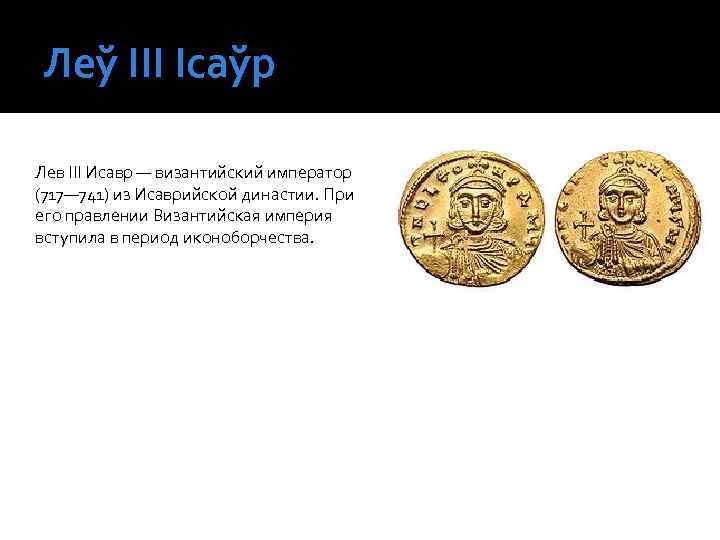 Леў III Ісаўр

Лев III Исавр — византийский император (717—741) из Исаврийской династии. При его правлении Византийская империя вступила в период иконоборчества.